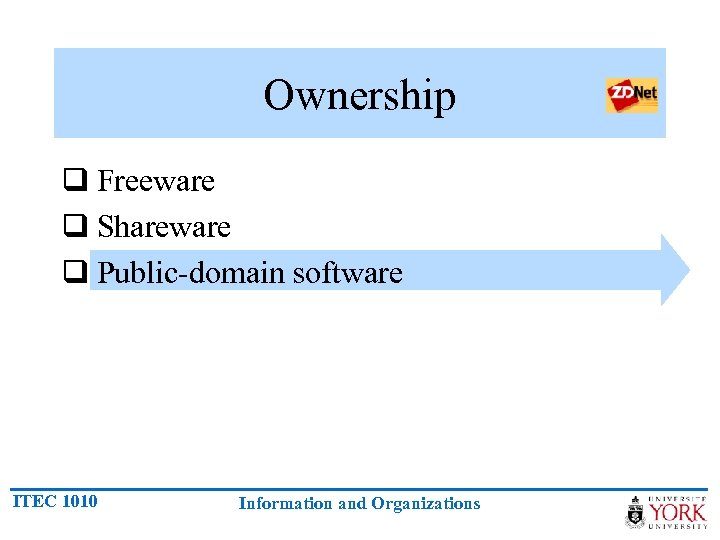 Ownership

ZDNet

❑ Freeware
❑ Shareware
❑ Public-domain software

ITEC 1010

Information and Organizations

UNIVERSITÉ YORK UNIVERSITY